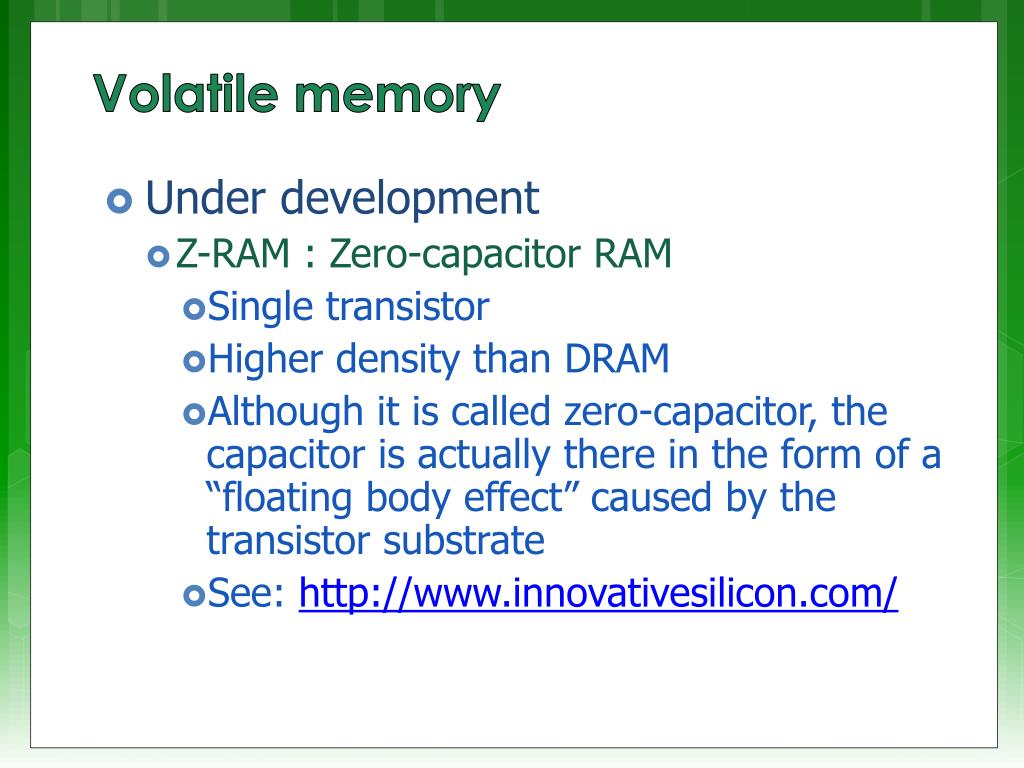 Volatile memory

Under development

Z-RAM : Zero-capacitor RAM

Single transistor

Higher density than DRAM

Although it is called zero-capacitor, the capacitor is actually there in the form of a “floating body effect” caused by the transistor substrate

See: http://www.innovativesilicon.com/